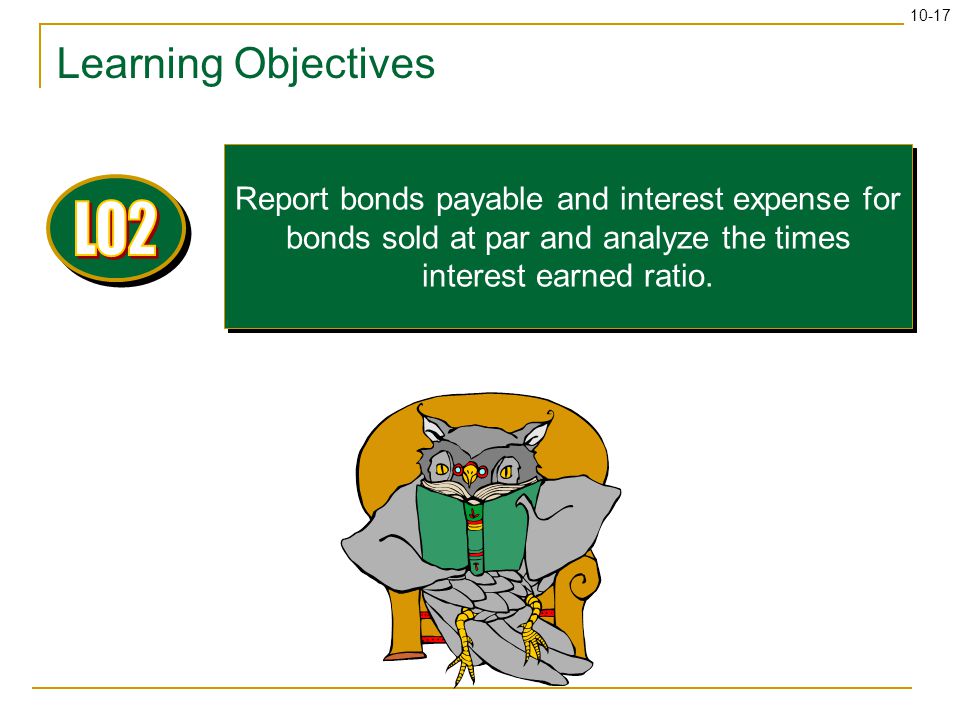 10-17

Learning Objectives

LO2

Report bonds payable and interest expense for bonds sold at par and analyze the times interest earned ratio.